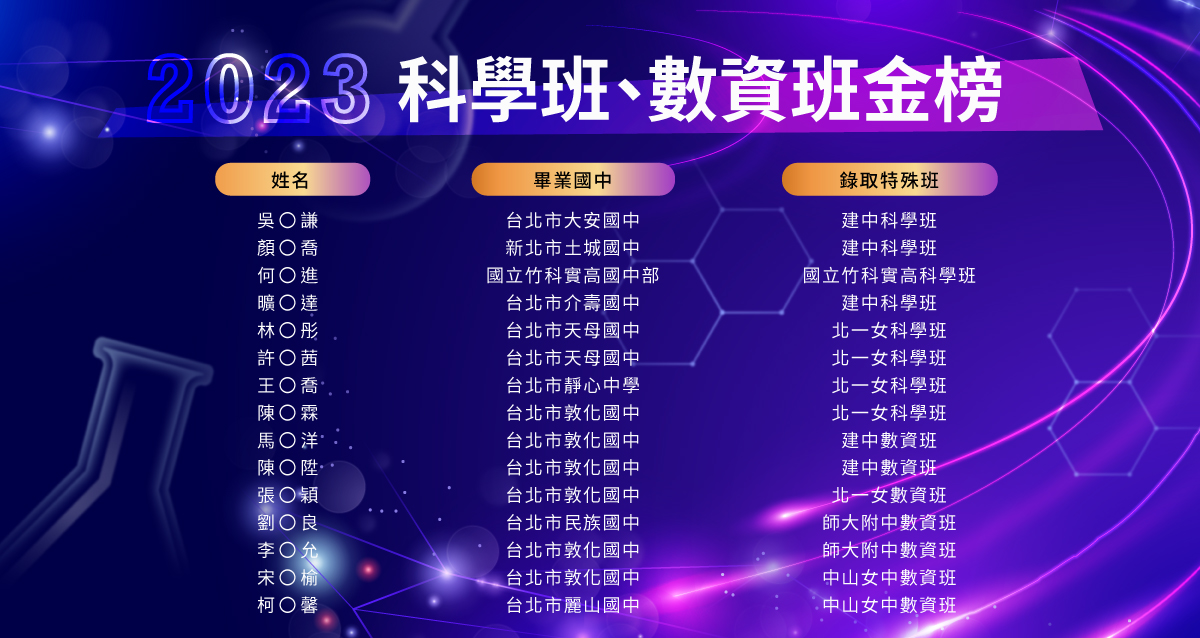 2023 科學班、數資班金榜

| 姓名 | 畢業國中 | 錄取特殊班 |
|---|---|---|
| 吳〇謙 | 台北市大安國中 | 建中科學班 |
| 顏〇喬 | 新北市土城國中 | 建中科學班 |
| 何〇進 | 國立竹科實高國中部 | 國立竹科實高科學班 |
| 曠〇達 | 台北市介壽國中 | 建中科學班 |
| 林〇彤 | 台北市天母國中 | 北一女科學班 |
| 許〇茜 | 台北市天母國中 | 北一女科學班 |
| 王〇喬 | 台北市靜心中學 | 北一女科學班 |
| 陳〇霖 | 台北市敦化國中 | 北一女科學班 |
| 馬〇洋 | 台北市敦化國中 | 建中數資班 |
| 陳〇陞 | 台北市敦化國中 | 建中數資班 |
| 張〇穎 | 台北市敦化國中 | 北一女數資班 |
| 劉〇良 | 台北市民族國中 | 師大附中數資班 |
| 李〇允 | 台北市敦化國中 | 師大附中數資班 |
| 宋〇榆 | 台北市敦化國中 | 中山女中數資班 |
| 柯〇馨 | 台北市麗山國中 | 中山女中數資班 |